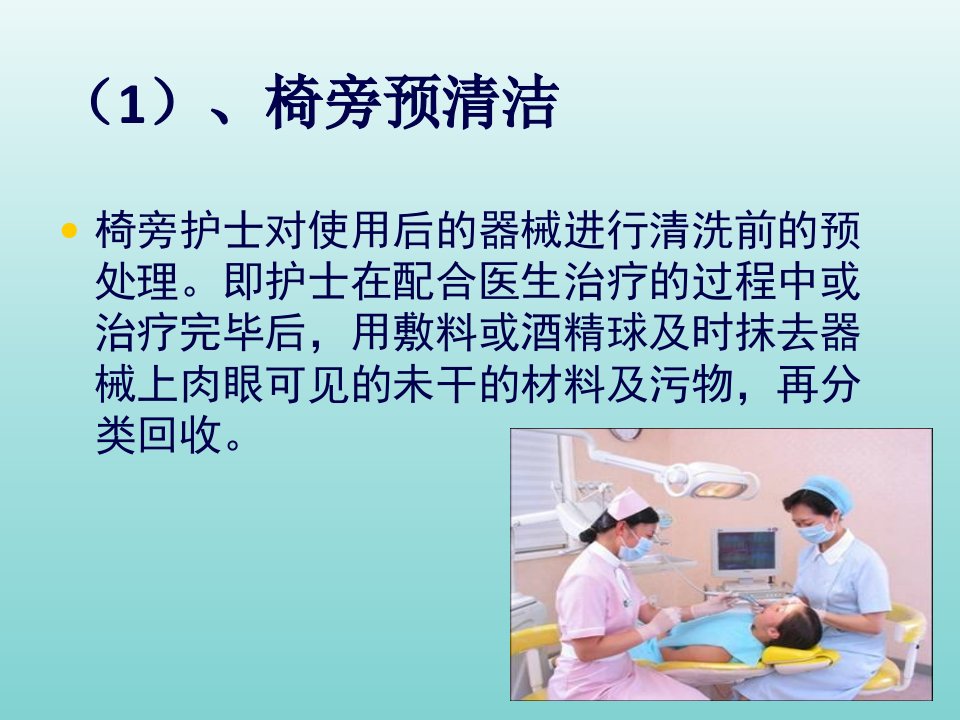 （1）、椅旁预清洁

• 椅旁护士对使用后的器械进行清洗前的预处理。即护士在配合医生治疗的过程中或治疗完毕后，用敷料或酒精球及时抹去器械上肉眼可见的未干的材料及污物，再分类回收。